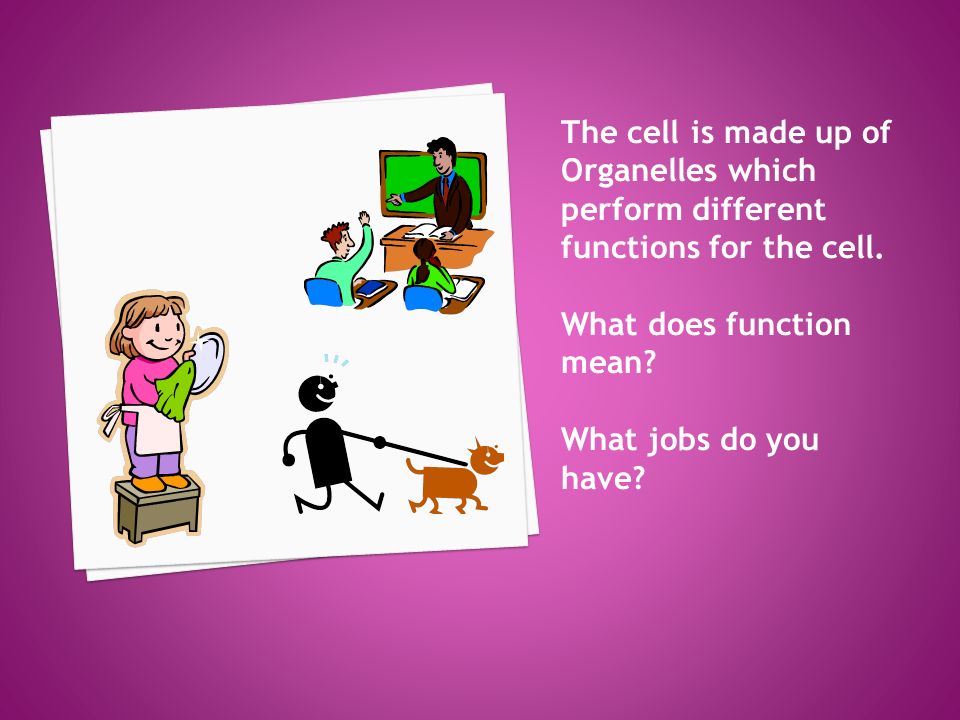 The cell is made up of Organelles which perform different functions for the cell.

What does function mean?

What jobs do you have?